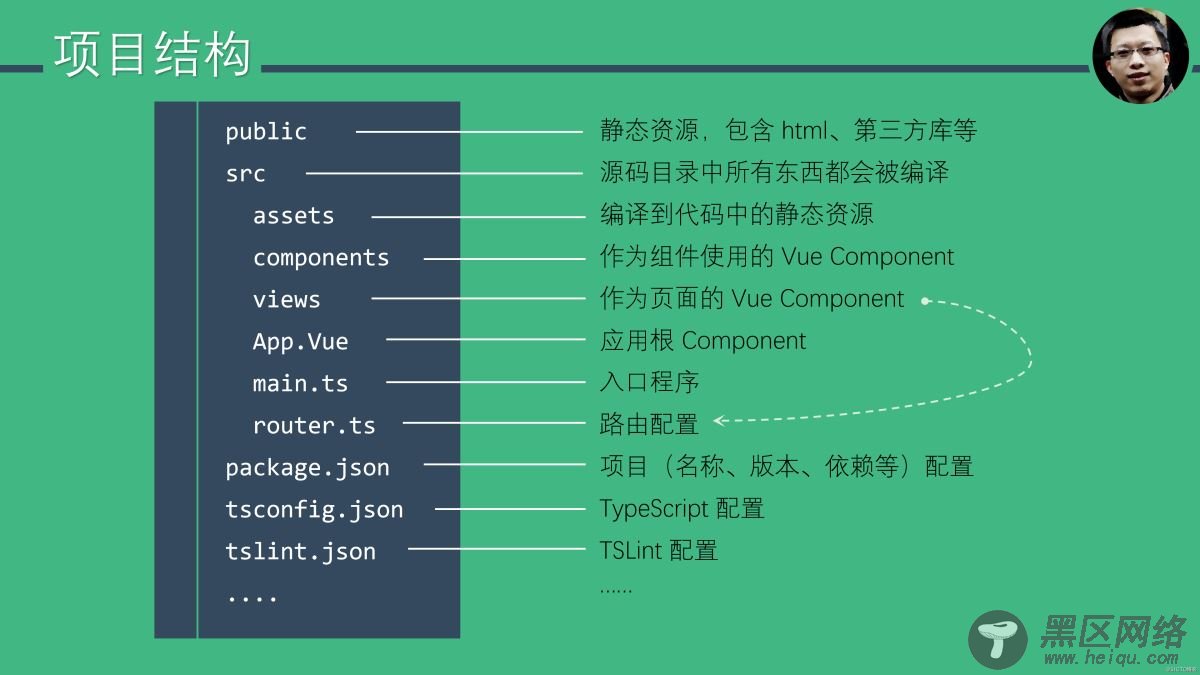 项目结构

public
src
assets
components
views
App.Vue
main.ts
router.ts
package.json
tsconfig.json
tslint.json
....

静态资源，包含 html、第三方库等
源码目录中所有东西都会被编译
编译到代码中的静态资源
作为组件使用的 Vue Component
作为页面的 Vue Component
应用根 Component
入口程序
路由配置
项目（名称、版本、依赖等）配置
TypeScript 配置
TSLint 配置
......

黑区网络
www.heiqu.com